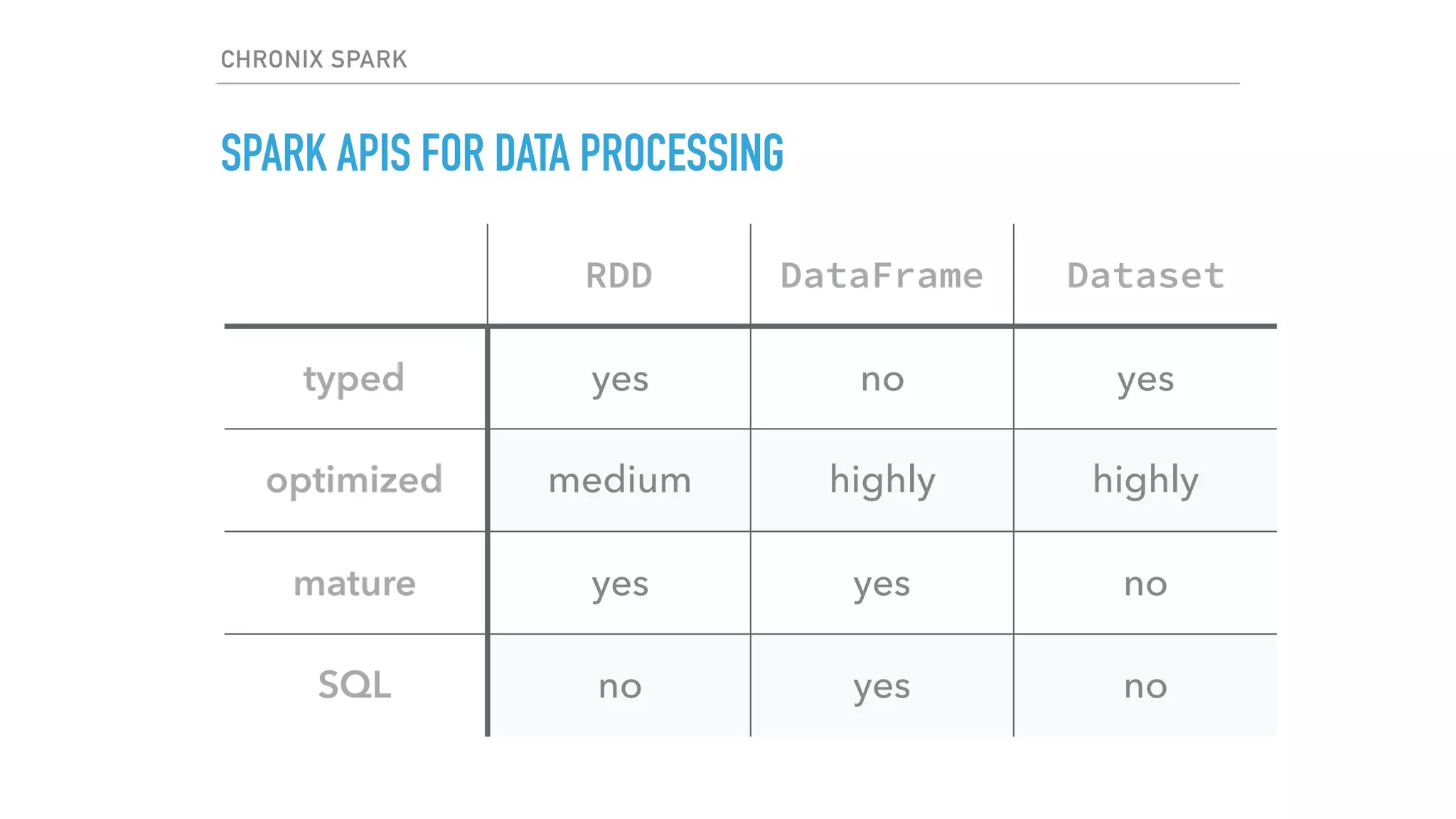 CHRONIX SPARK

SPARK APIS FOR DATA PROCESSING

| | RDD | DataFrame | Dataset |
|---|---|---|---|
| typed | yes | no | yes |
| optimized | medium | highly | highly |
| mature | yes | yes | no |
| SQL | no | yes | no |